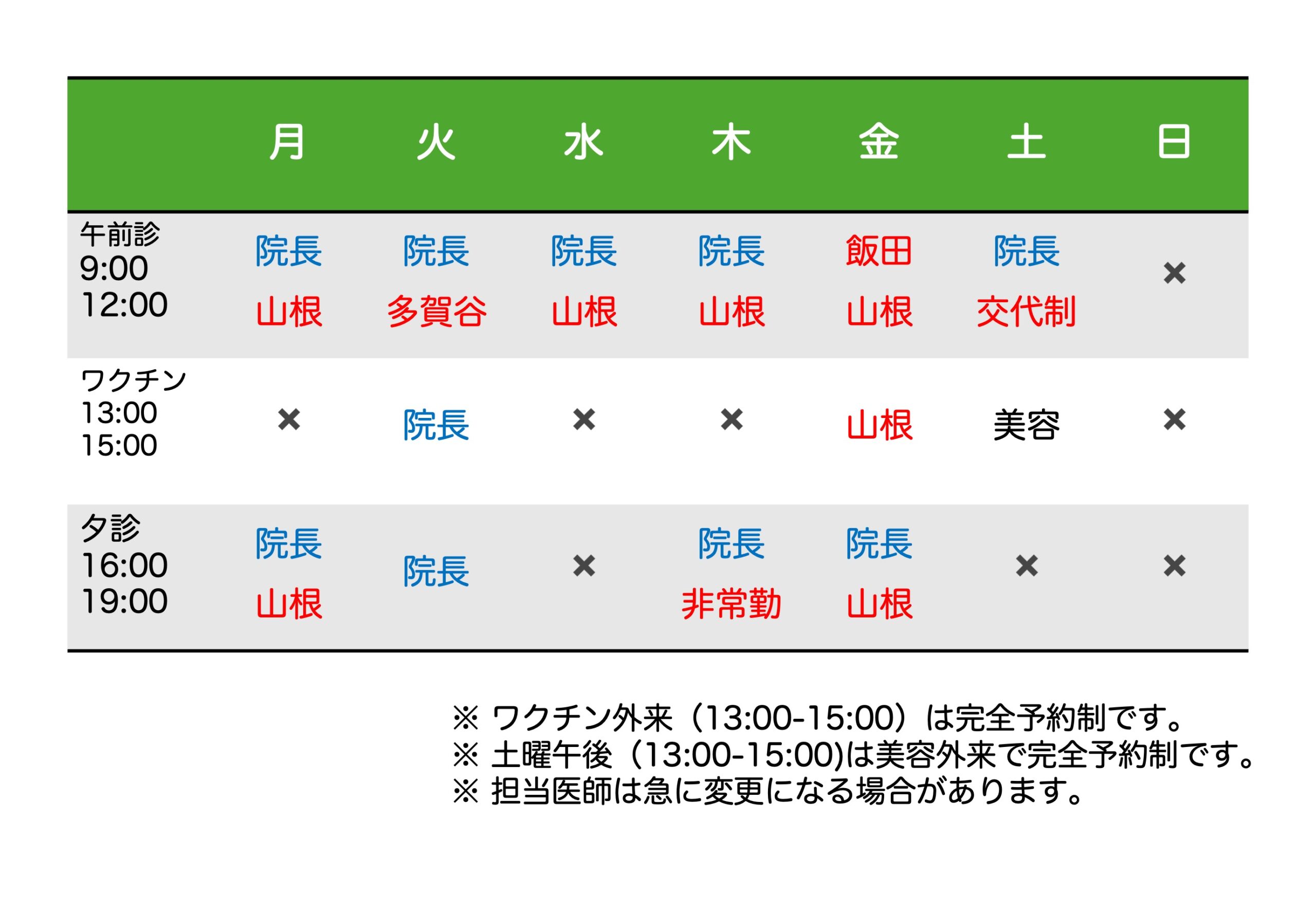 | | 月 | 火 | 水 | 木 | 金 | 土 | 日 |
|---|---|---|---|---|---|---|---|
| 午前診 9:00 12:00 | 院長 山根 | 院長 多賀谷 | 院長 山根 | 院長 山根 | 飯田 山根 | 院長 交代制 | × |
| ワクチン 13:00 15:00 | × | 院長 | × | × | 山根 | 美容 | × |
| 夕診 16:00 19:00 | 院長 山根 | 院長 | × | 院長 非常勤 | 院長 山根 | × | × |

※ ワクチン外来（13:00-15:00）は完全予約制です。
※ 土曜午後（13:00-15:00)は美容外来で完全予約制です。
※ 担当医師は急に変更になる場合があります。